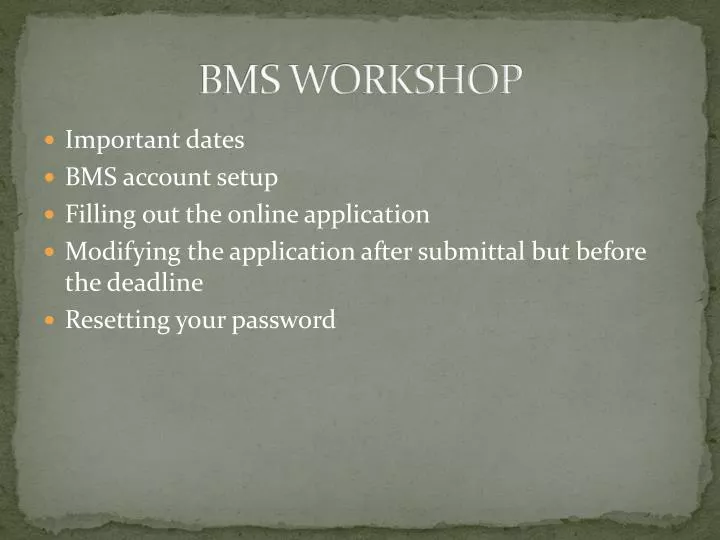 BMS WORKSHOP

- Important dates
- BMS account setup
- Filling out the online application
- Modifying the application after submittal but before the deadline
- Resetting your password